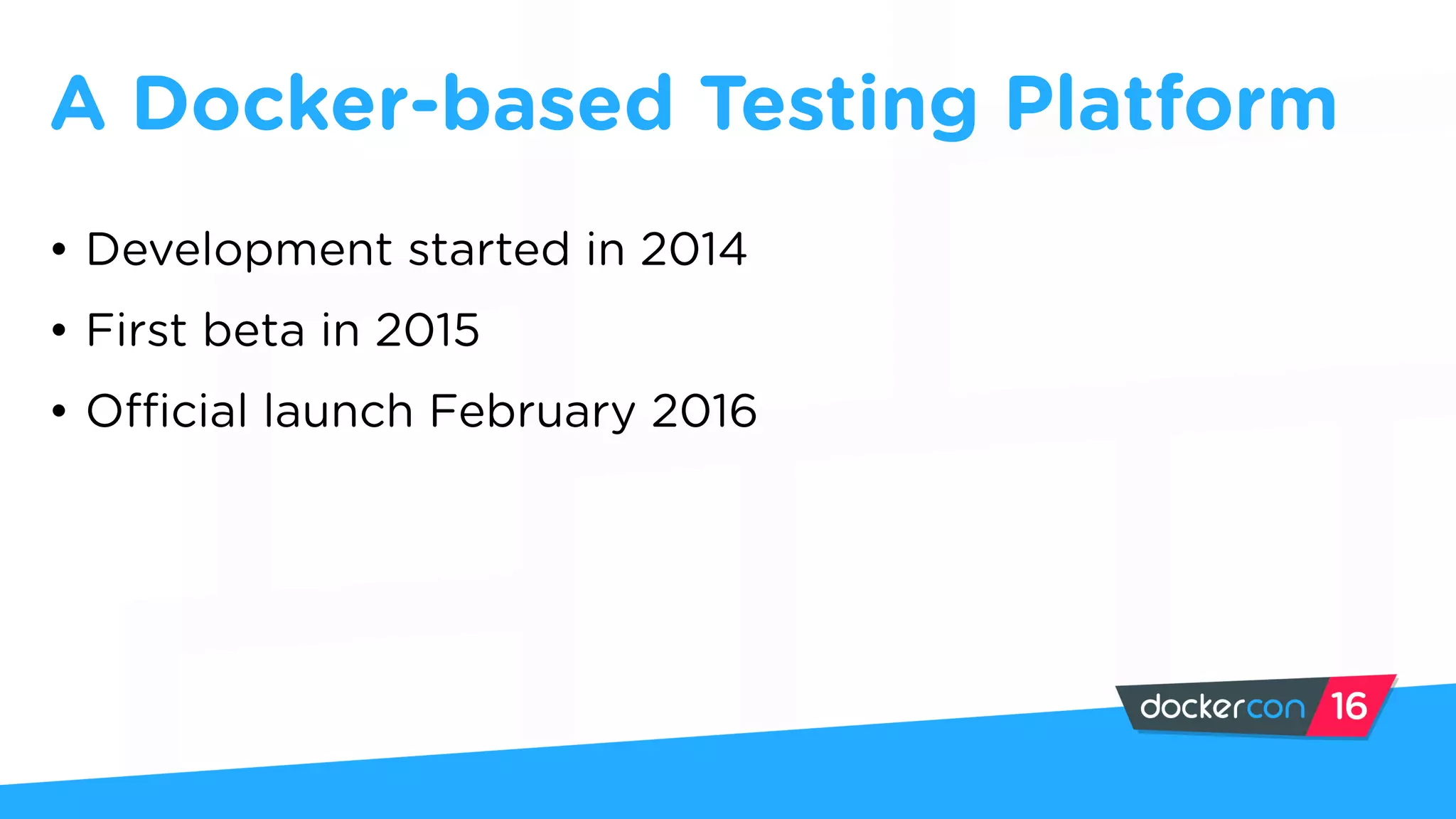 A Docker-based Testing Platform

• Development started in 2014
• First beta in 2015
• Official launch February 2016

dockercon 16